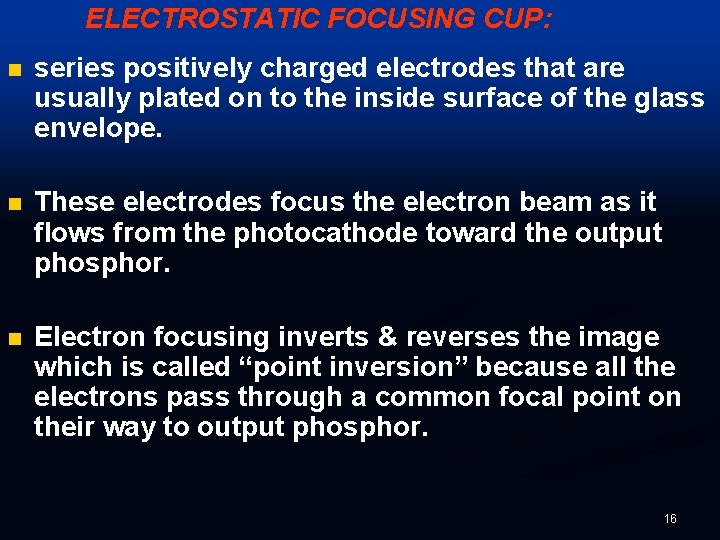 ELECTROSTATIC FOCUSING CUP:

series positively charged electrodes that are usually plated on to the inside surface of the glass envelope.

These electrodes focus the electron beam as it flows from the photocathode toward the output phosphor.

Electron focusing inverts & reverses the image which is called “point inversion” because all the electrons pass through a common focal point on their way to output phosphor.

16